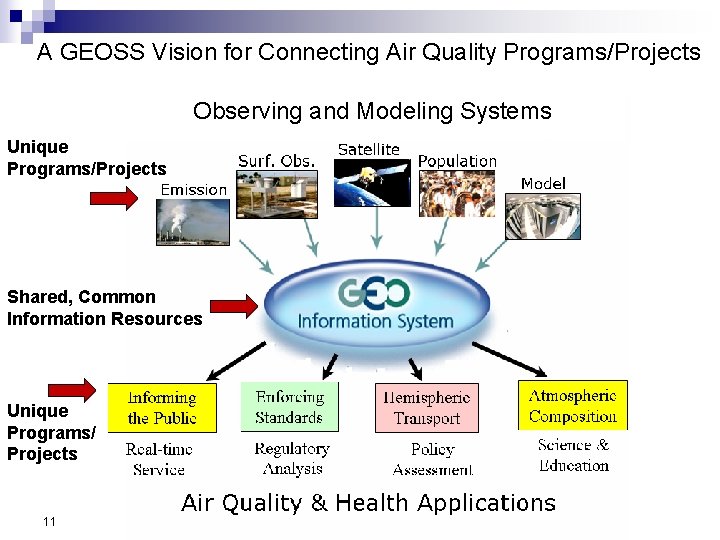 A GEOSS Vision for Connecting Air Quality Programs/Projects

Observing and Modeling Systems

Unique Programs/Projects

Emission

Surf. Obs.

Satellite

Population

Model

Shared, Common Information Resources

GEO

Information System

Unique Programs/ Projects

Informing the Public

Real-time Service

Enforcing Standards

Regulatory Analysis

Hemispheric Transport

Policy Assessment

Atmospheric Composition

Science & Education

Air Quality & Health Applications

11